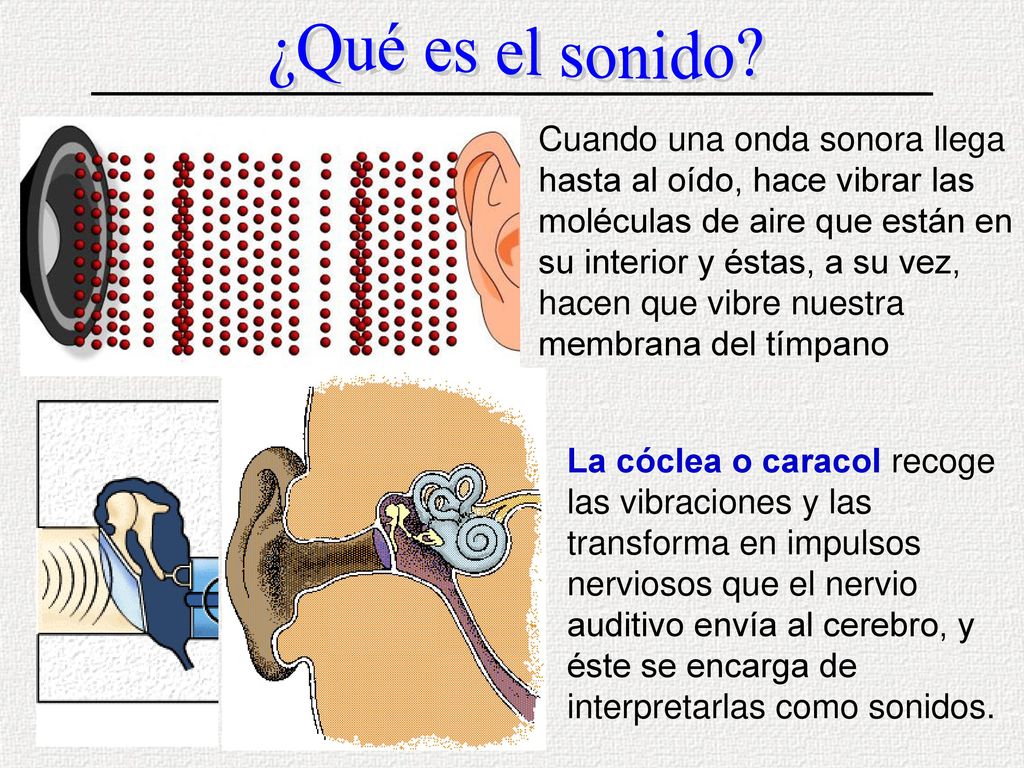 ¿Qué es el sonido?

Cuando una onda sonora llega hasta al oído, hace vibrar las moléculas de aire que están en su interior y éstas, a su vez, hacen que vibre nuestra membrana del tímpano

La cóclea o caracol recoge las vibraciones y las transforma en impulsos nerviosos que el nervio auditivo envía al cerebro, y éste se encarga de interpretarlas como sonidos.